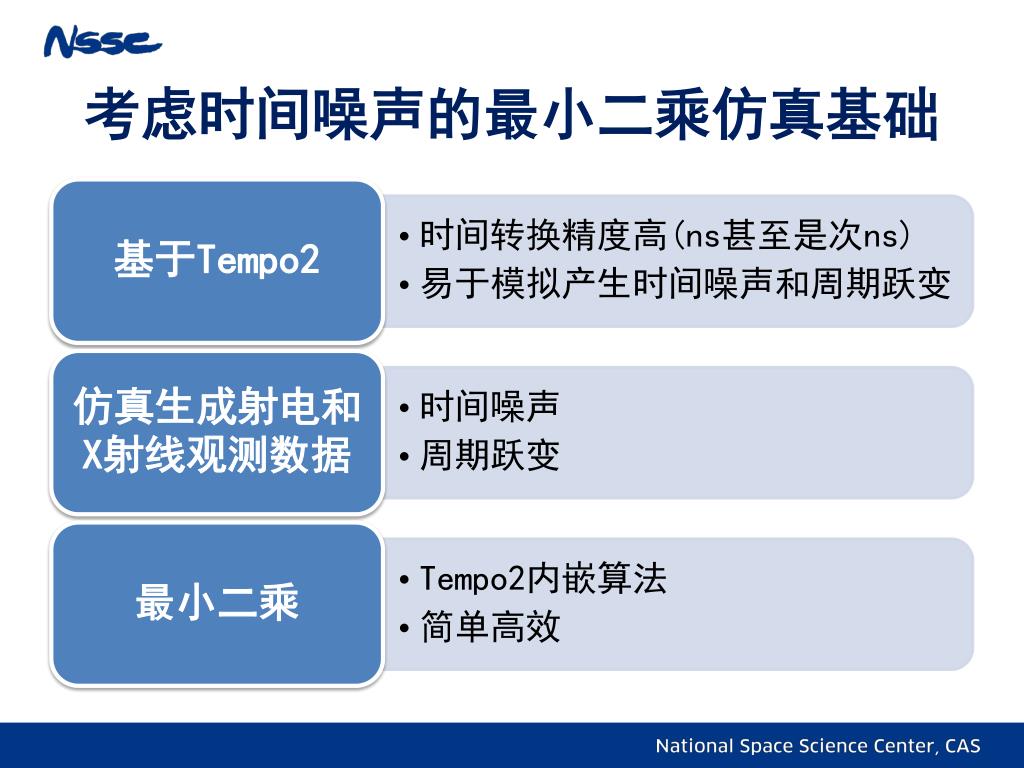 NSSC

考虑时间噪声的最小二乘仿真基础

基于Tempo2

• 时间转换精度高(ns甚至是次ns)
• 易于模拟产生时间噪声和周期跃变

仿真生成射电和X射线观测数据

• 时间噪声
• 周期跃变

最小二乘

• Tempo2内嵌算法
• 简单高效

National Space Science Center, CAS